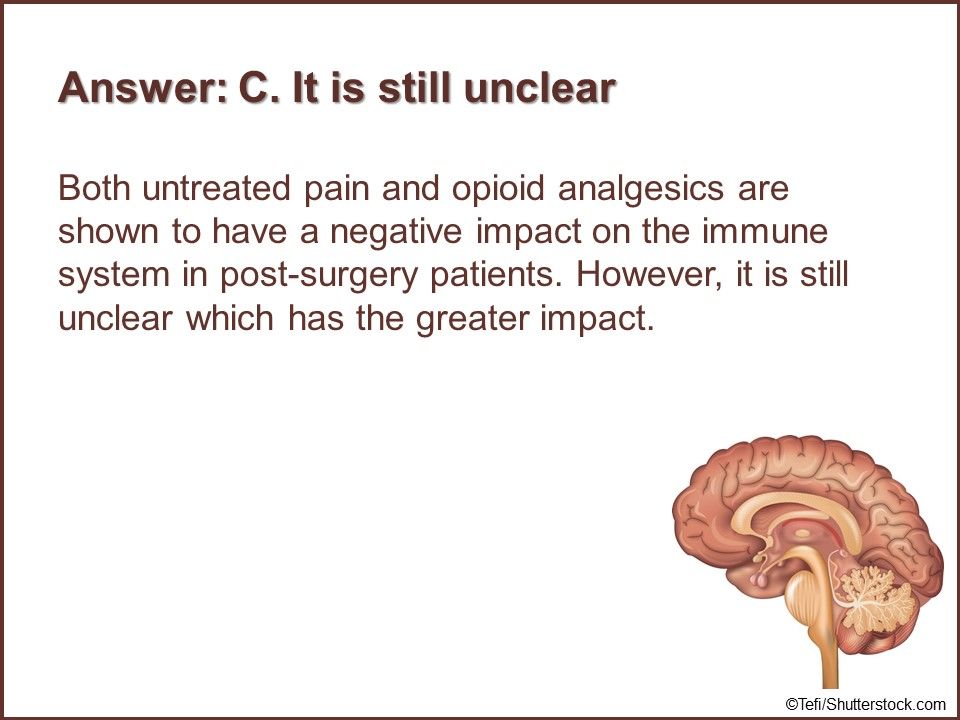 Answer: C. It is still unclear

Both untreated pain and opioid analgesics are shown to have a negative impact on the immune system in post-surgery patients. However, it is still unclear which has the greater impact.

©Tefi/Shutterstock.com